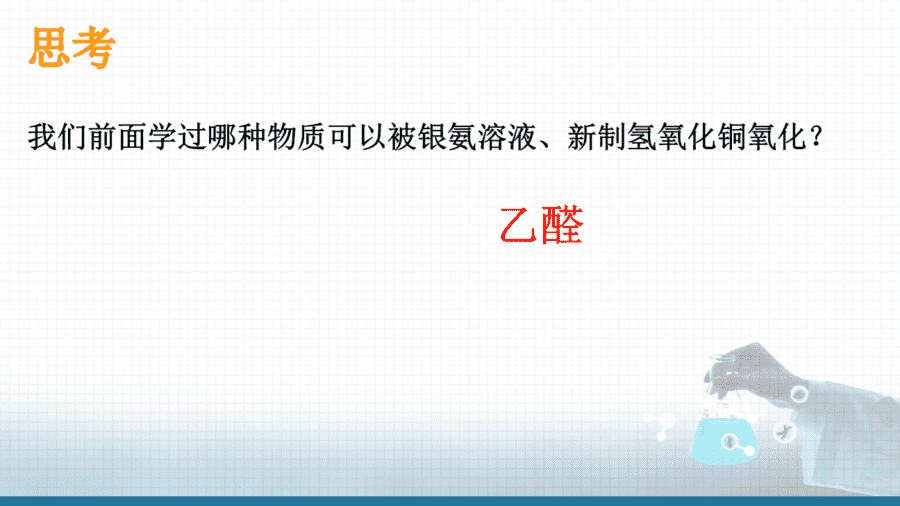 思考

我们前面学过哪种物质可以被银氨溶液、新制氢氧化铜氧化？

乙醛